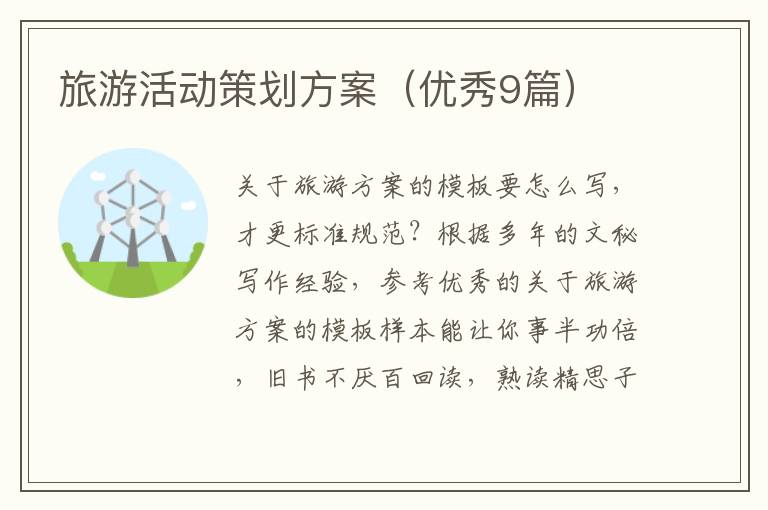 旅游活动策划方案（优秀9篇）

关于旅游方案的模板要怎么写，才更标准规范？根据多年的文秘写作经验，参考优秀的关于旅游方案的模板样本能让你事半功倍，旧书不厌百回读，熟读精思子